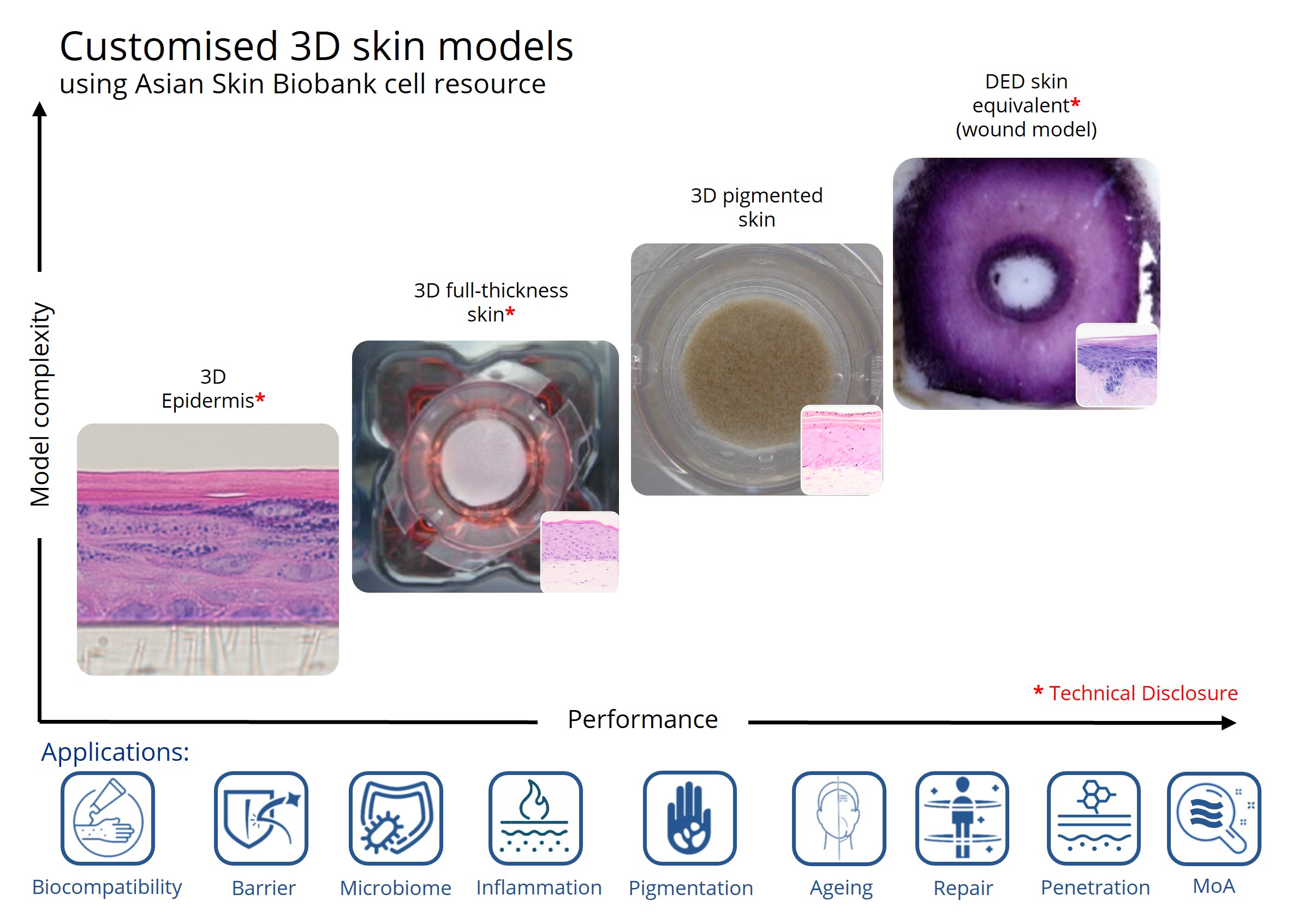 Customised 3D skin models
using Asian Skin Biobank cell resource

Model complexity

3D Epidermis*

3D full-thickness skin*

3D pigmented skin

DED skin equivalent* (wound model)

* Technical Disclosure

Performance

Applications:

Biocompatibility

Barrier

Microbiome

Inflammation

Pigmentation

Ageing

Repair

Penetration

MoA